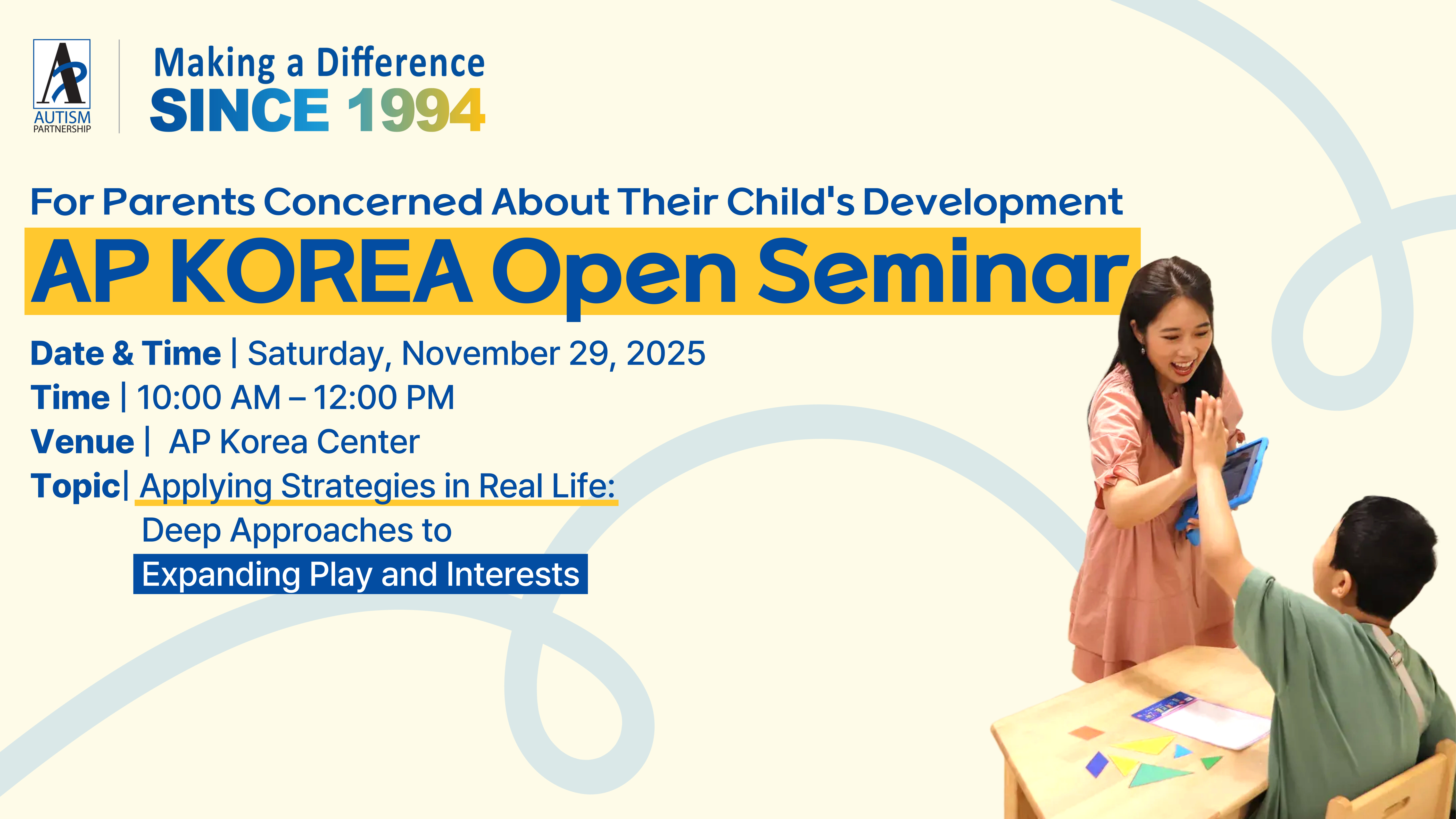 AP
AUTISM PARTNERSHIP

Making a Difference
SINCE 1994

For Parents Concerned About Their Child's Development
AP KOREA Open Seminar

Date & Time | Saturday, November 29, 2025
Time | 10:00 AM – 12:00 PM
Venue | AP Korea Center
Topic| Applying Strategies in Real Life: Deep Approaches to Expanding Play and Interests